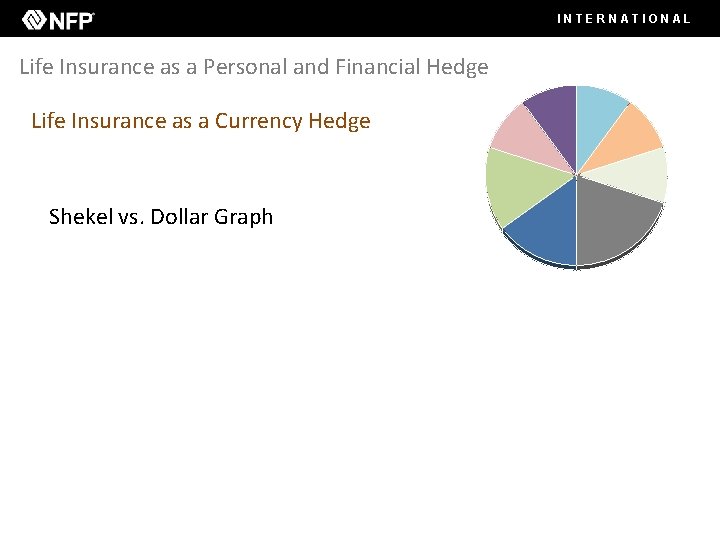 NFP

INTERNATIONAL

Life Insurance as a Personal and Financial Hedge

Life Insurance as a Currency Hedge

Shekel vs. Dollar Graph